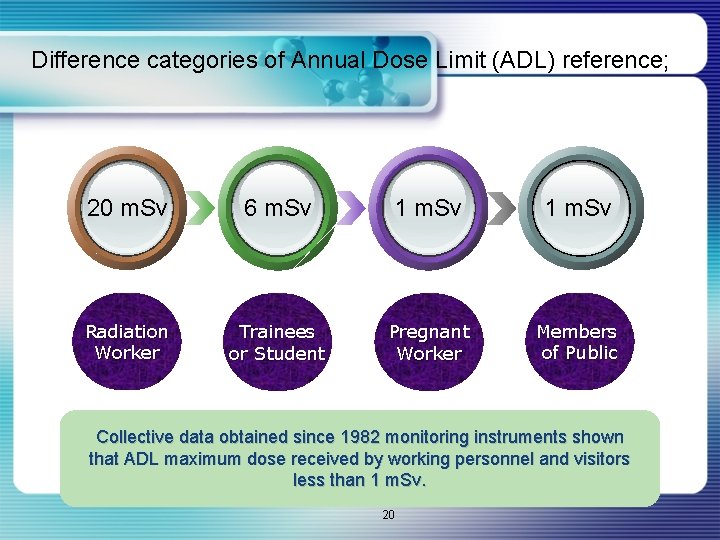 Difference categories of Annual Dose Limit (ADL) reference;

20 mSv

6 mSv

1 mSv

1 mSv

Radiation Worker

Trainees or Student

Pregnant Worker

Members of Public

Collective data obtained since 1982 monitoring instruments shown that ADL maximum dose received by working personnel and visitors less than 1 mSv.

20